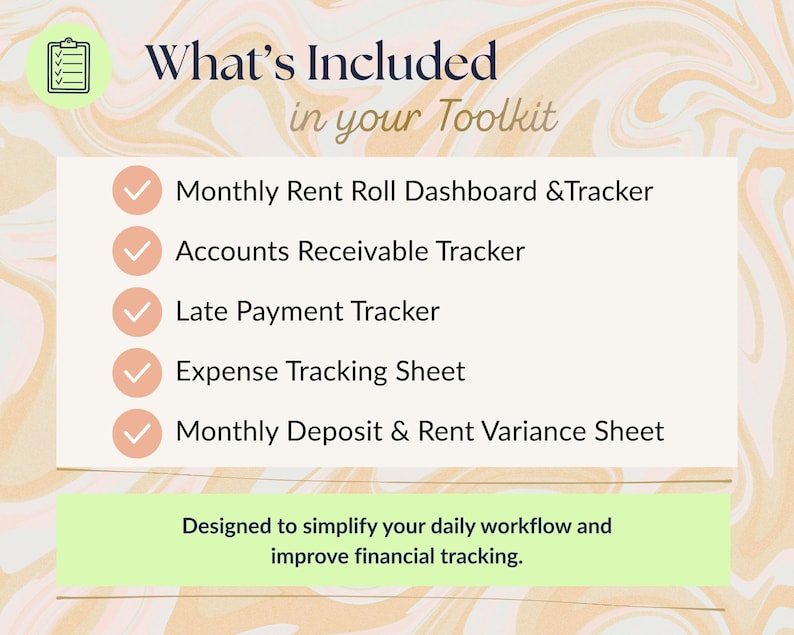 What's Included
in your Toolkit

Monthly Rent Roll Dashboard &Tracker

Accounts Receivable Tracker

Late Payment Tracker

Expense Tracking Sheet

Monthly Deposit & Rent Variance Sheet

Designed to simplify your daily workflow and improve financial tracking.